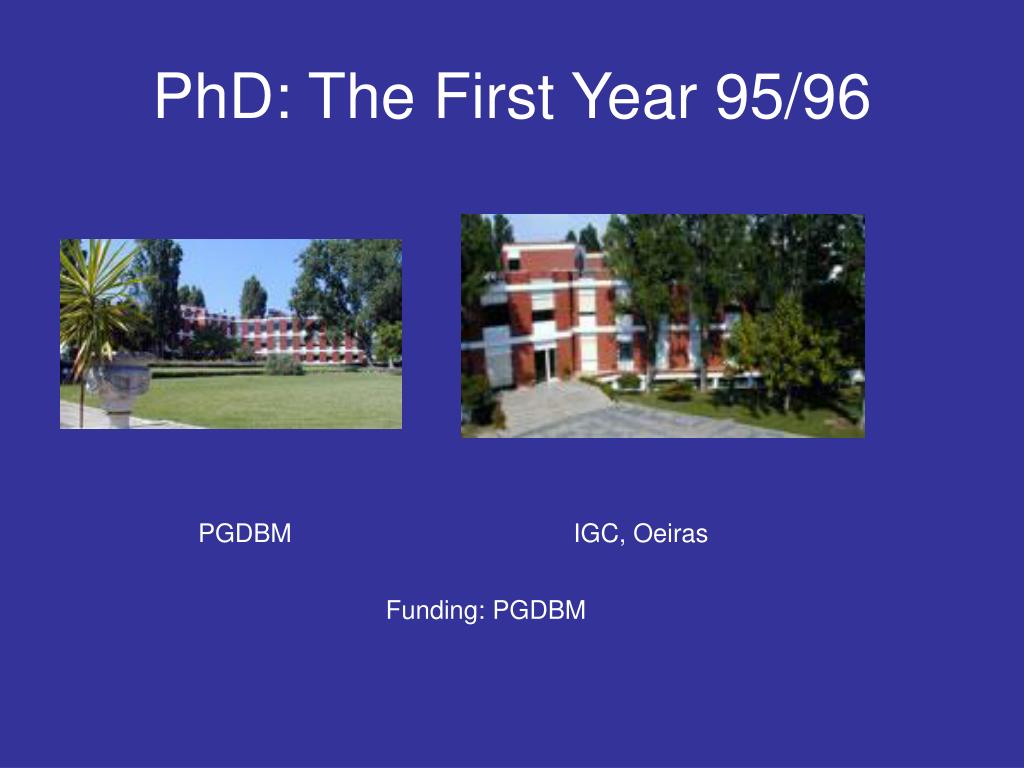 PhD: The First Year 95/96

PGDBM

IGC, Oeiras

Funding: PGDBM